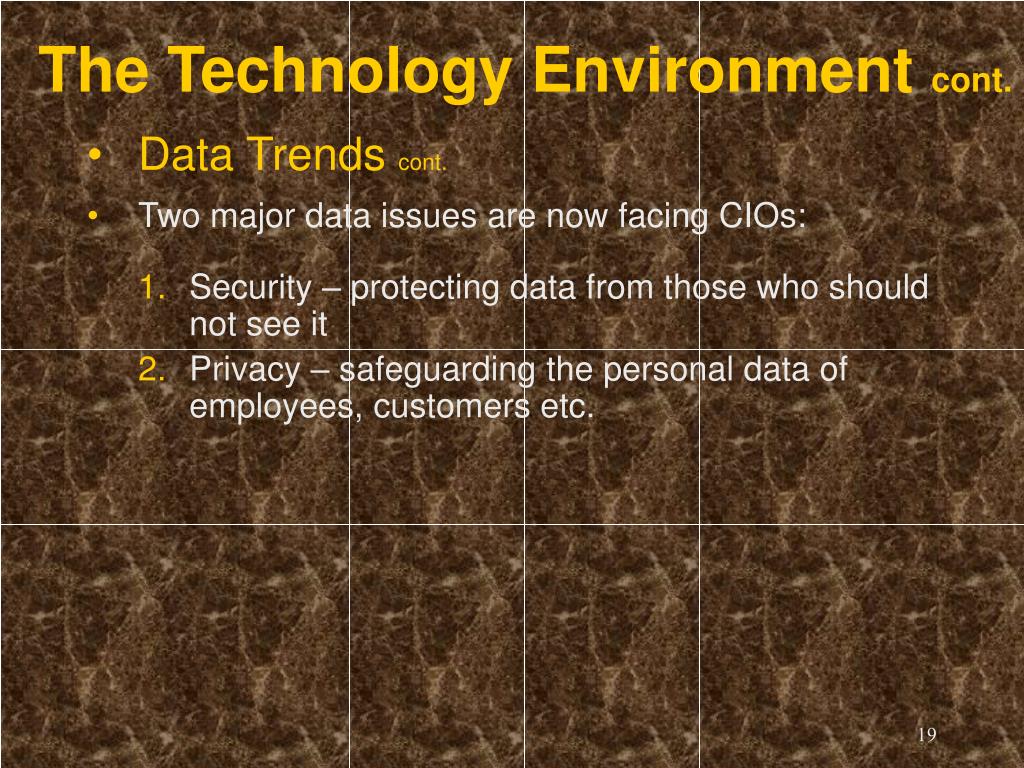 The Technology Environment cont.

• Data Trends cont.

• Two major data issues are now facing CIOs:

1. Security – protecting data from those who should not see it

2. Privacy – safeguarding the personal data of employees, customers etc.

19